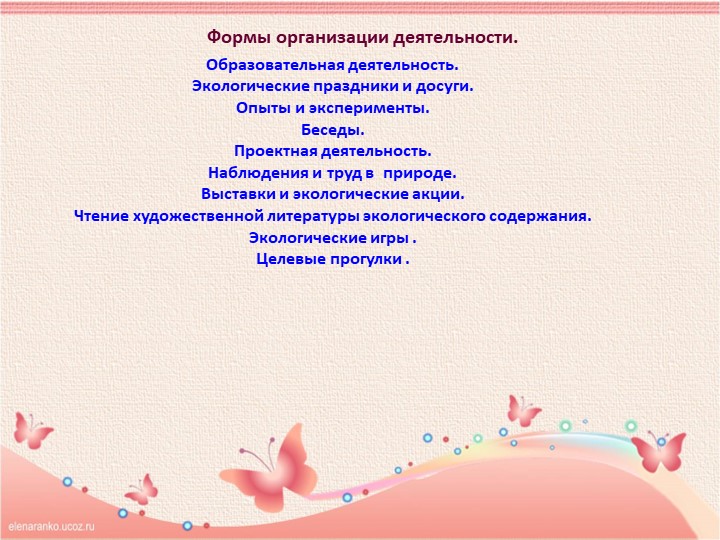 Формы организации деятельности.

Образовательная деятельность.
Экологические праздники и досуги.
Опыты и эксперименты.
Беседы.
Проектная деятельность.
Наблюдения и труд в природе.
Выставки и экологические акции.
Чтение художественной литературы экологического содержания.
Экологические игры .
Целевые прогулки .

elenaranko.ucoz.ru